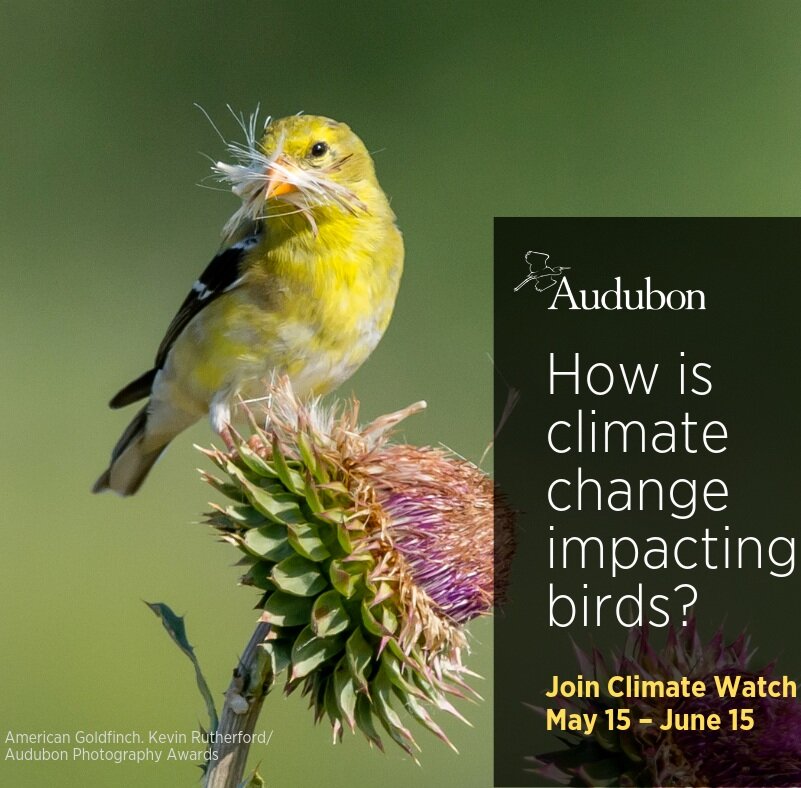 Audubon

How is climate change impacting birds?

Join Climate Watch
May 15 – June 15

American Goldfinch. Kevin Rutherford/ Audubon Photography Awards